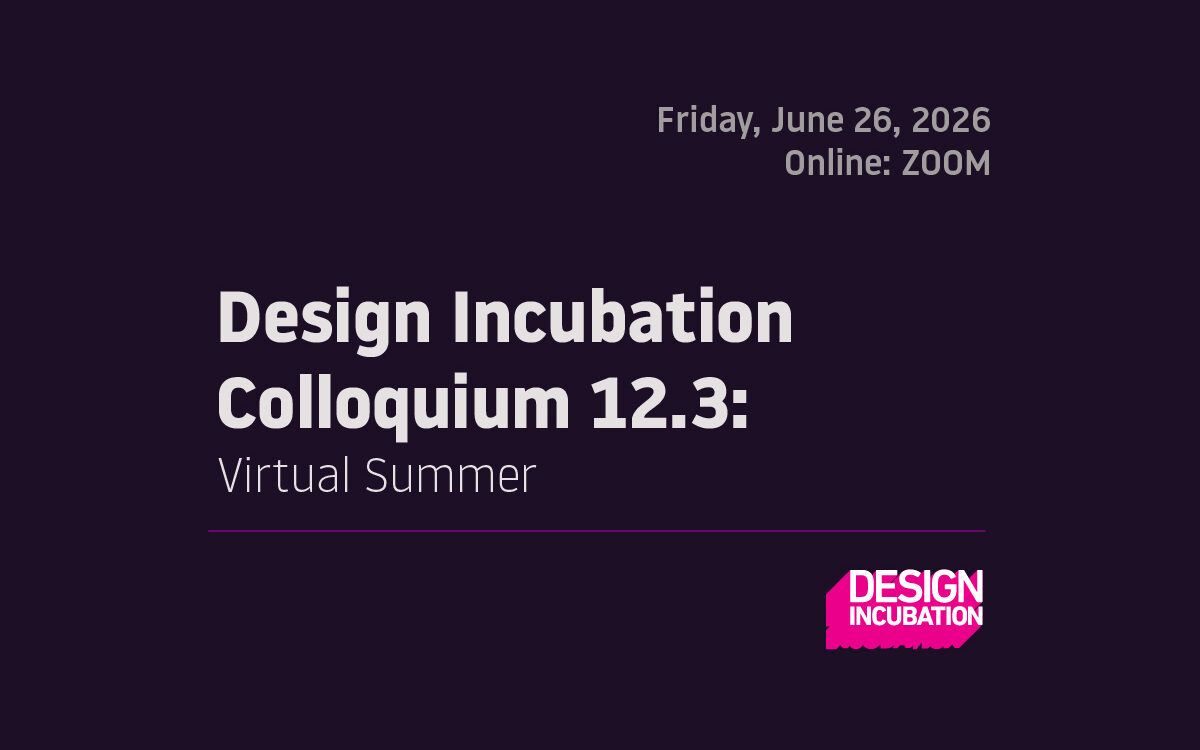 Friday, June 26, 2026
Online: ZOOM

Design Incubation Colloquium 12.3:
Virtual Summer

DESIGN
INCUBATION